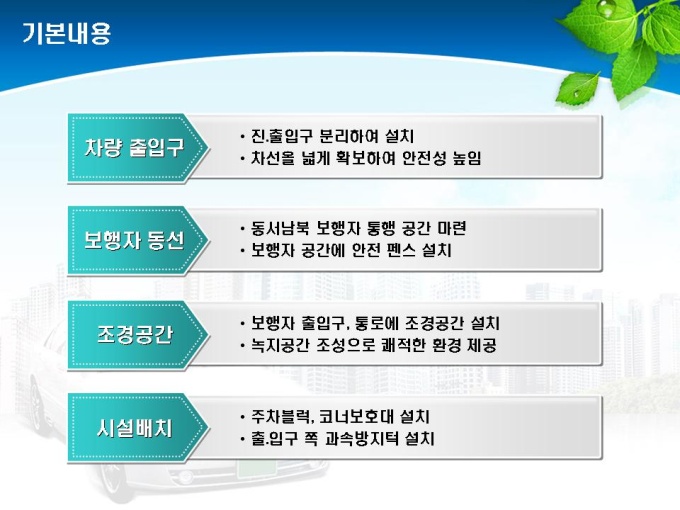 기본내용

차량 출입구

• 진.출입구 분리하여 설치
• 차선을 넓게 확보하여 안전성 높임

보행자 동선

• 동서남북 보행자 통행 공간 마련
• 보행자 공간에 안전 펜스 설치

조경공간

• 보행자 출입구, 통로에 조경공간 설치
• 녹지공간 조성으로 쾌적한 환경 제공

시설배치

• 주차블럭, 코너보호대 설치
• 출.입구 쪽 과속방지턱 설치